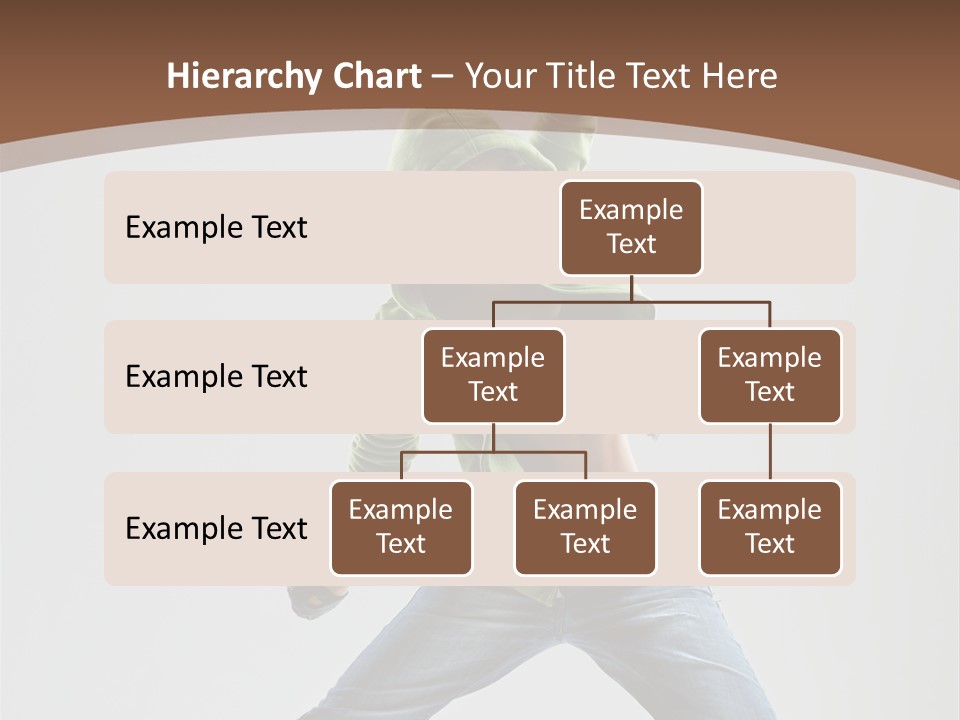 Hierarchy Chart – Your Title Text Here

Example Text

Example Text

Example Text

Example Text

Example Text

Example Text

Example Text

Example Text

Example Text